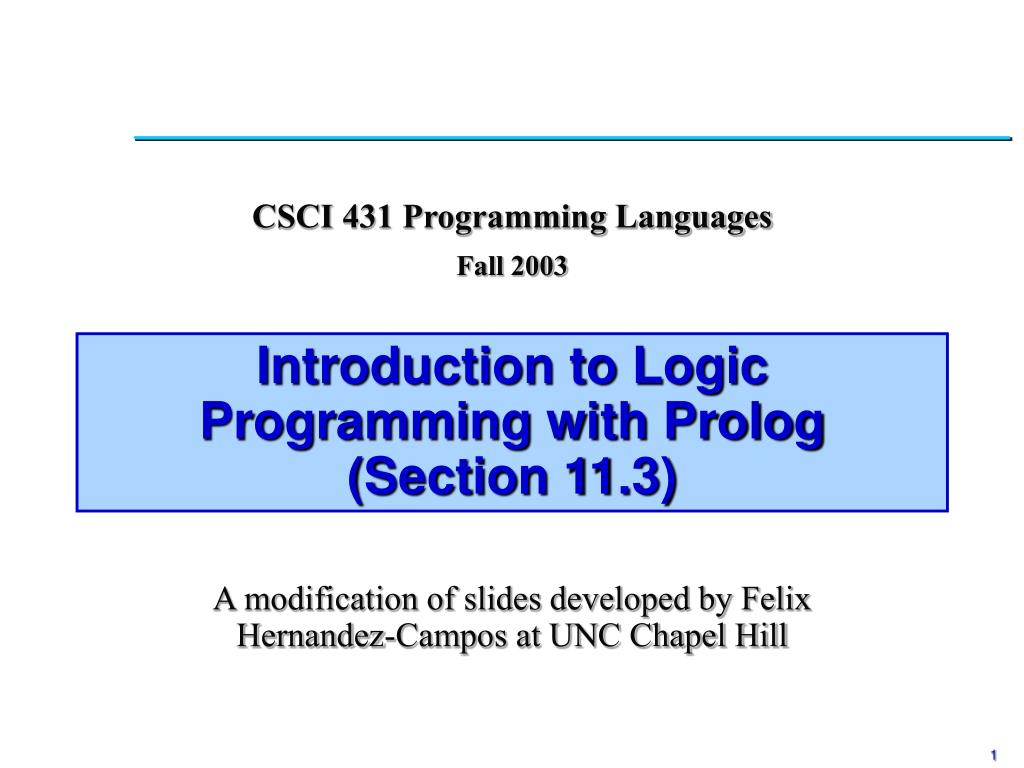 CSCI 431 Programming Languages

Fall 2003

Introduction to Logic Programming with Prolog (Section 11.3)

A modification of slides developed by Felix Hernandez-Campos at UNC Chapel Hill

1